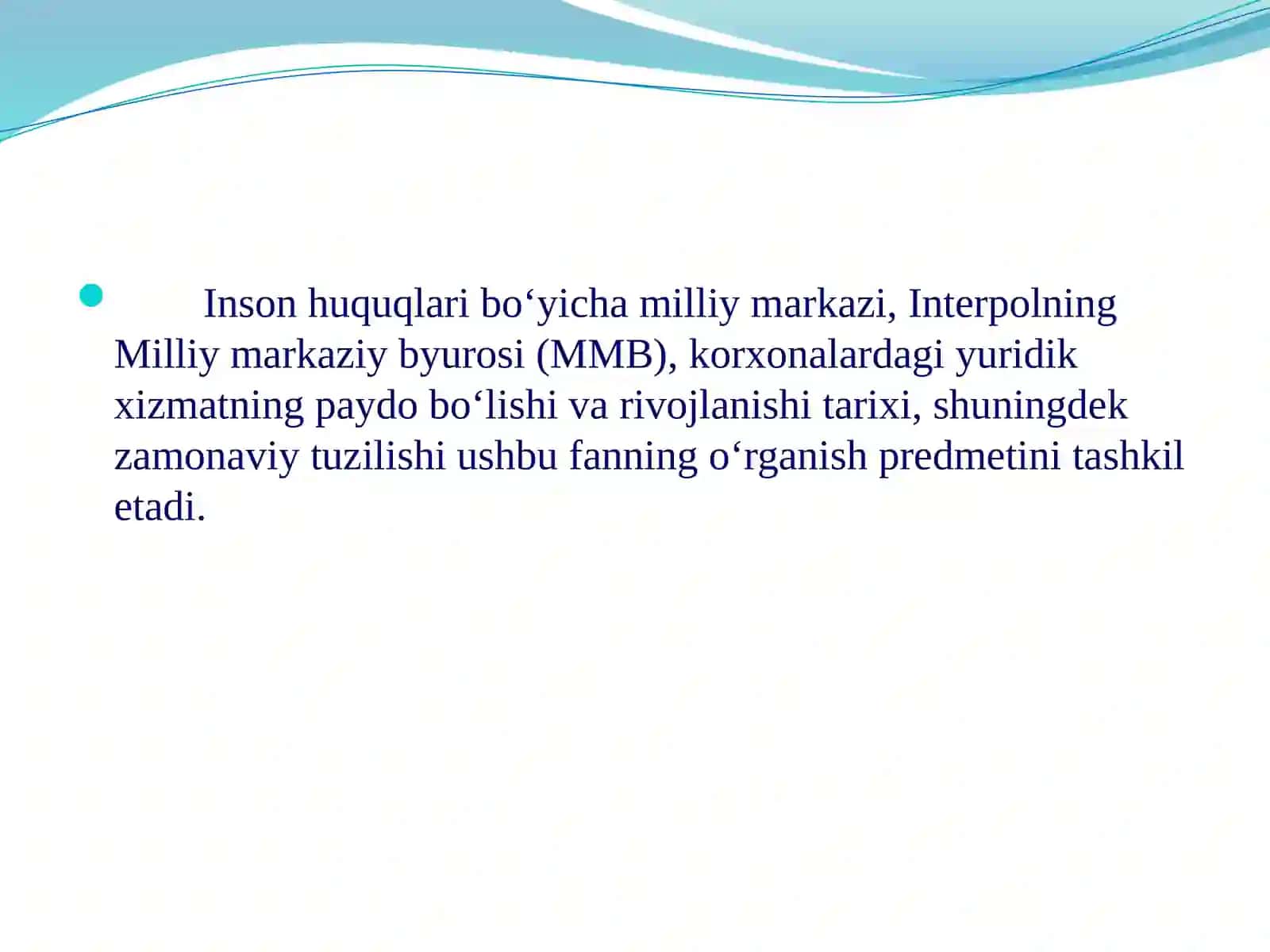 Inson huquqlari bo‘yicha milliy markazi, Interpolning Milliy markaziy byurosi (MMB), korxonalardagi yuridik xizmatning paydo bo‘lishi va rivojlanishi tarixi, shuningdek zamonaviy tuzilishi ushbu fanning o‘rganish predmetini tashkil etadi.